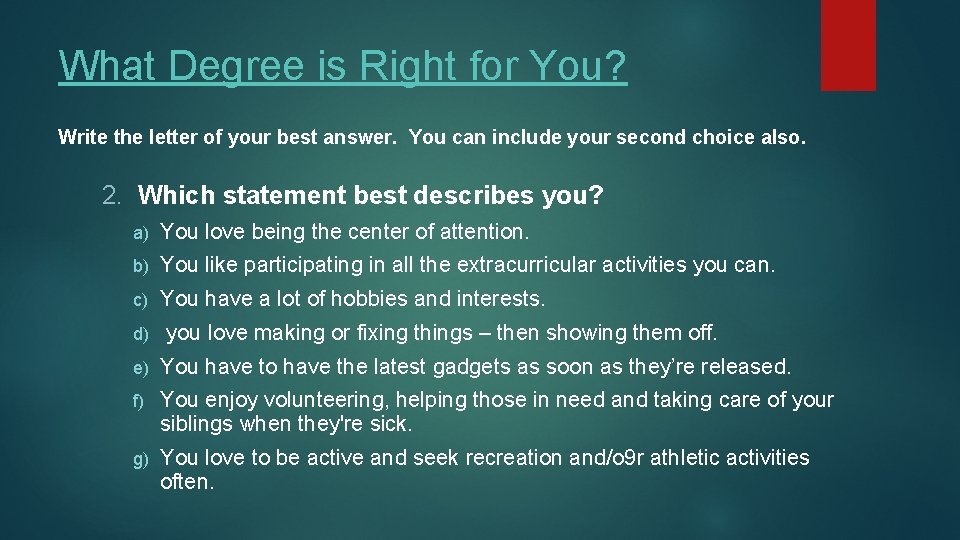 What Degree is Right for You?

Write the letter of your best answer. You can include your second choice also.

2. Which statement best describes you?

a) You love being the center of attention.

b) You like participating in all the extracurricular activities you can.

c) You have a lot of hobbies and interests.

d) you love making or fixing things – then showing them off.

e) You have to have the latest gadgets as soon as they're released.

f) You enjoy volunteering, helping those in need and taking care of your siblings when they're sick.

g) You love to be active and seek recreation and/o9r athletic activities often.